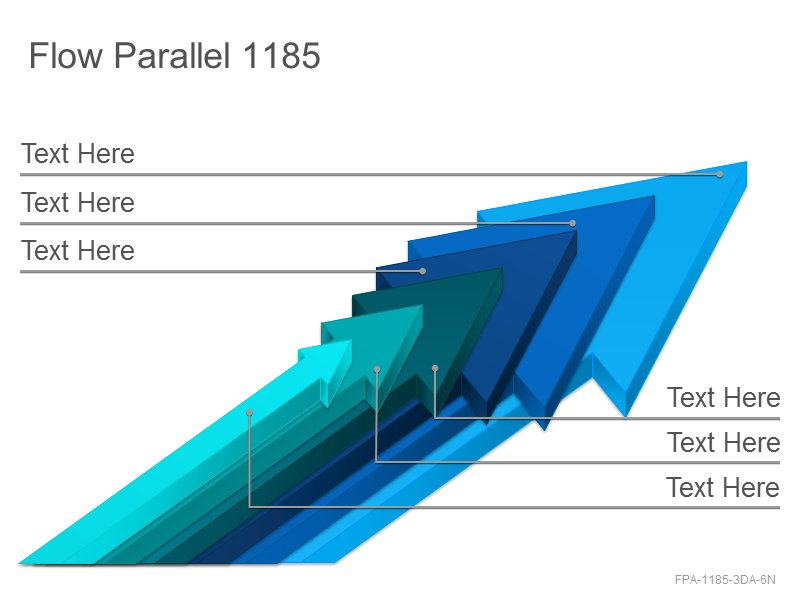 Flow Parallel 1185

Text Here

Text Here

Text Here

Text Here

Text Here

Text Here

FPA-1185-3DA-6N